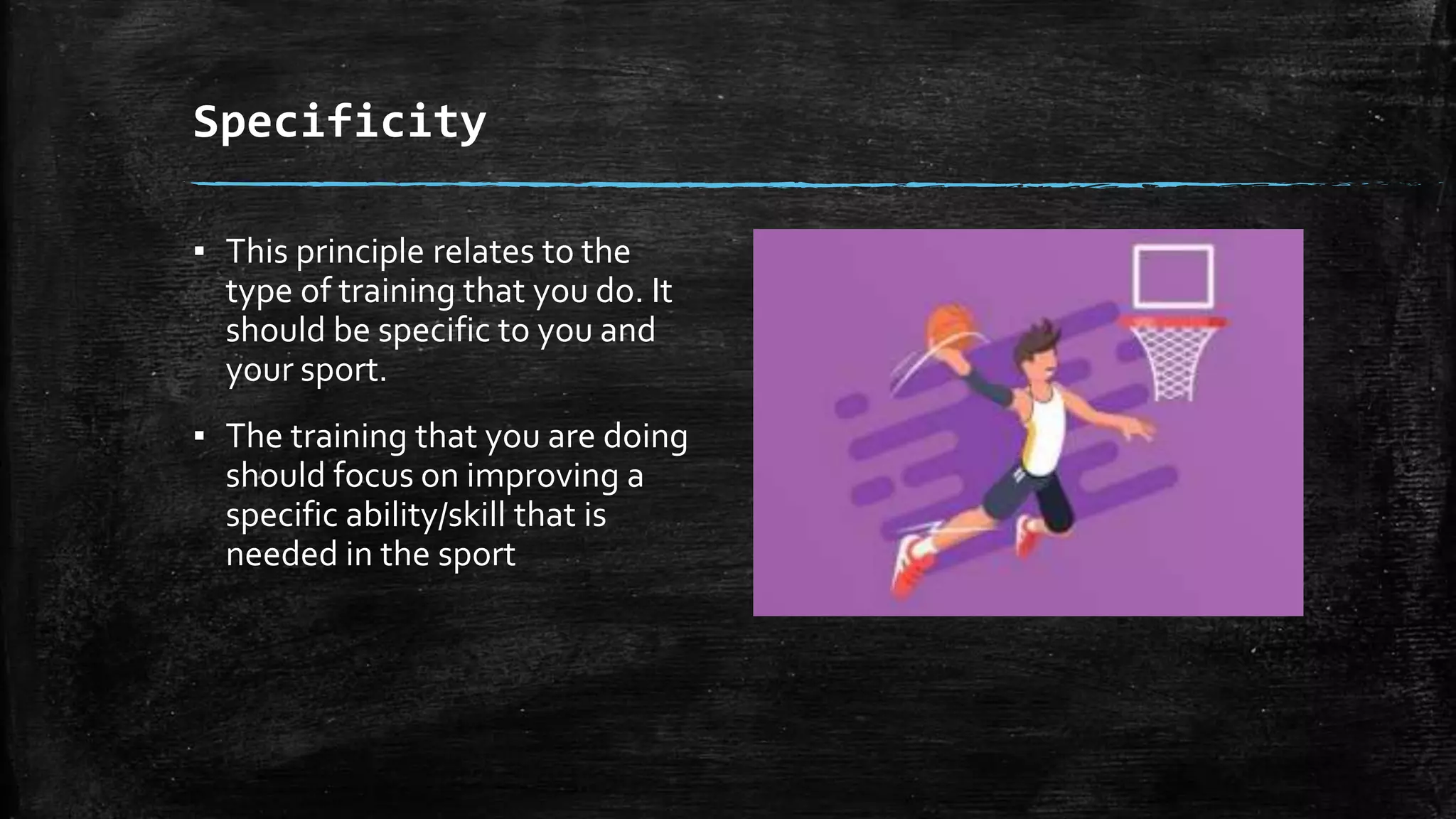 Specificity

▪ This principle relates to the type of training that you do. It should be specific to you and your sport.

▪ The training that you are doing should focus on improving a specific ability/skill that is needed in the sport